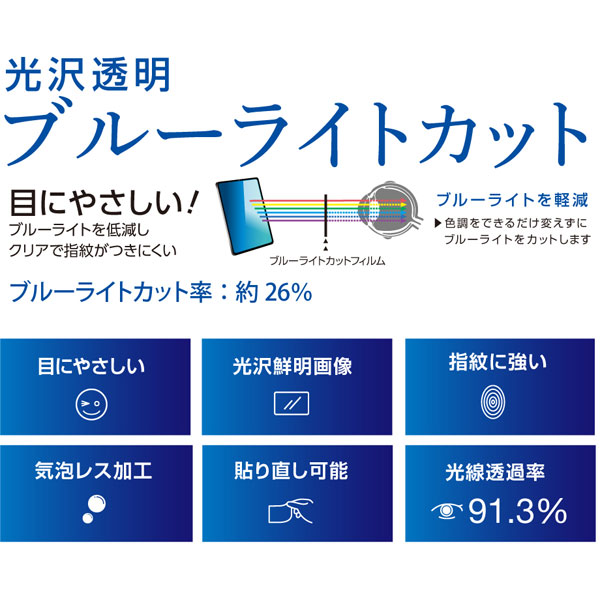 光沢透明
ブルーライトカット

目にやさしい！
ブルーライトを低減し
クリアで指紋がつきにくい

ブルーライトカットフィルム

ブルーライトを軽減
▶色調をできるだけ変えずに
ブルーライトをカットします

ブルーライトカット率：約 26%

目にやさしい

光沢鮮明画像

指紋に強い

気泡レス加工

貼り直し可能

光線透過率
91.3%